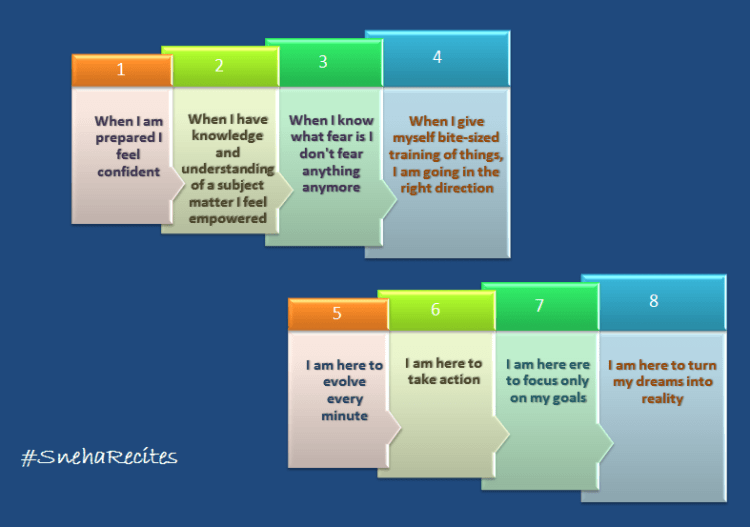 1

When I am prepared I feel confident

2

When I have knowledge and understanding of a subject matter I feel empowered

3

When I know what fear is I don't fear anything anymore

4

When I give myself bite-sized training of things, I am going in the right direction

5

I am here to evolve every minute

6

I am here to take action

7

I am here ere to focus only on my goals

8

I am here to turn my dreams into reality

#SnehaRecites